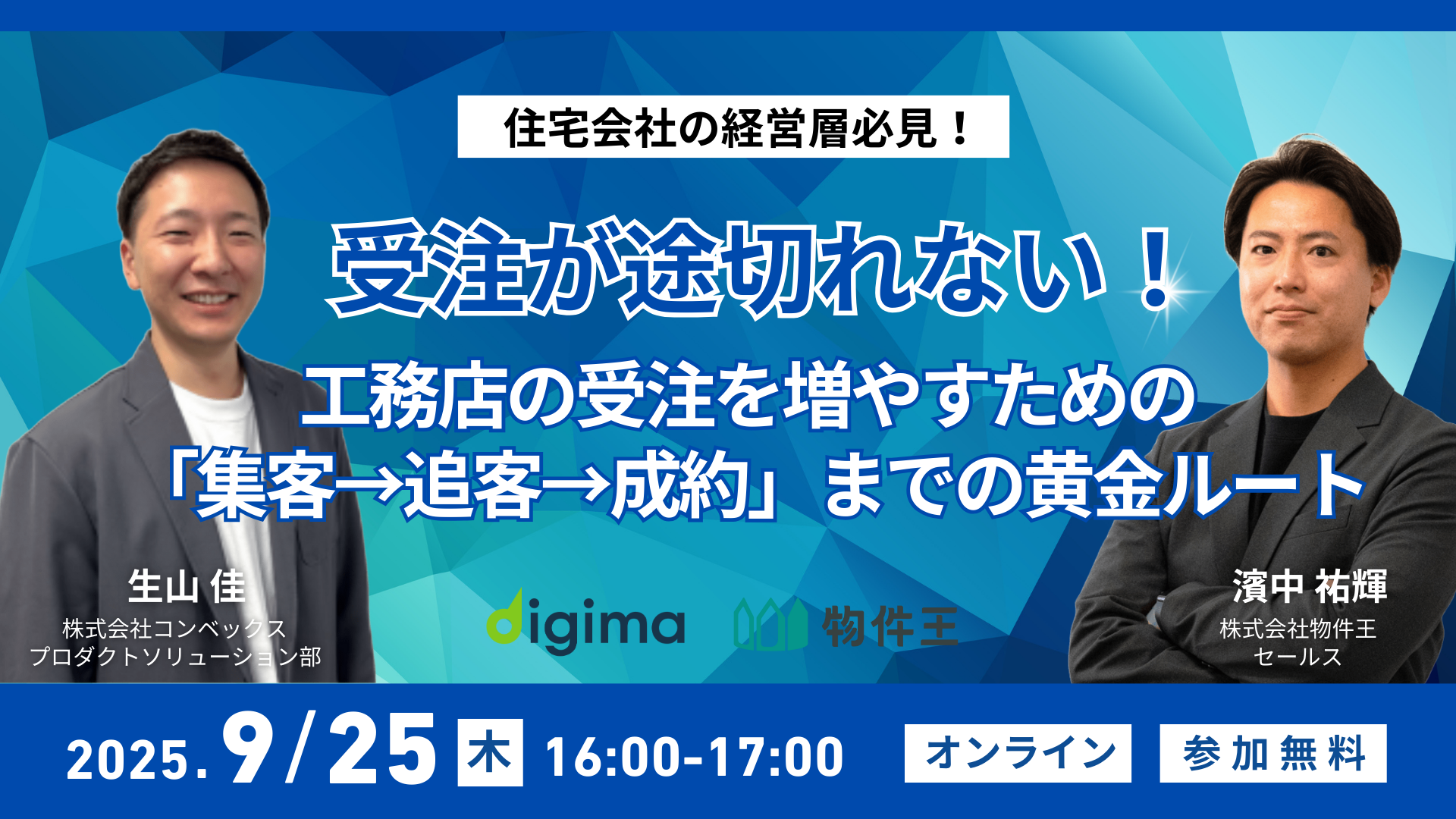 住宅会社の経営層必見！

受注が途切れない！

工務店の受注を増やすための「集客→追客→成約」までの黄金ルート

生山 佳
株式会社コンベックス
プロダクトソリューション部

digima

物件王

濱中 祐輝
株式会社物件王
セールス

2025. 9/25 木 16:00-17:00

オンライン

参加無料